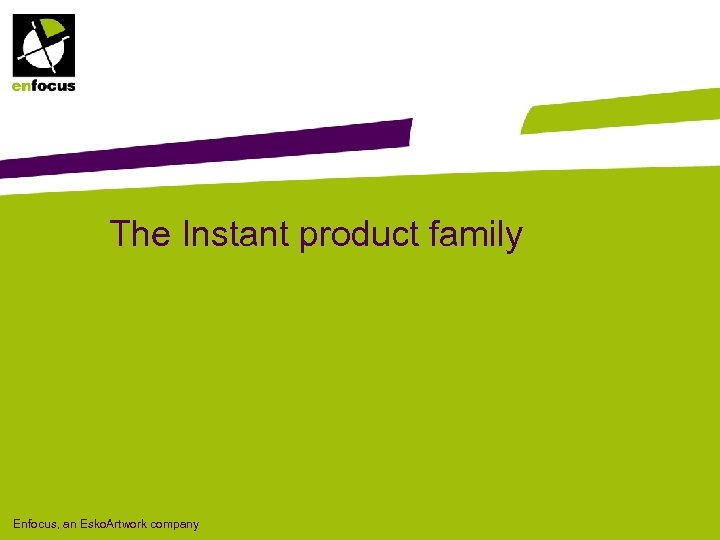 enfocus

The Instant product family

Enfocus, an EskoArtwork company